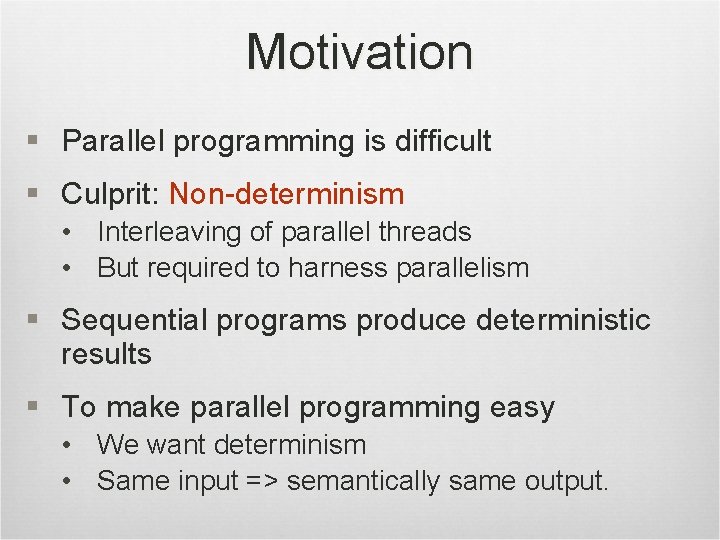 Motivation

▪ Parallel programming is difficult

▪ Culprit: Non-determinism
• Interleaving of parallel threads
• But required to harness parallelism

▪ Sequential programs produce deterministic results

▪ To make parallel programming easy
• We want determinism
• Same input => semantically same output.